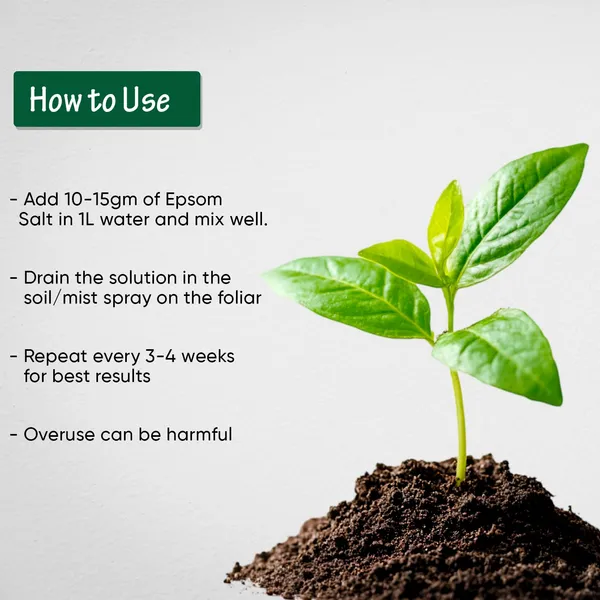 How to Use

- Add 10-15gm of Epsom Salt in 1L water and mix well.

- Drain the solution in the soil/mist spray on the foliar

- Repeat every 3-4 weeks for best results

- Overuse can be harmful